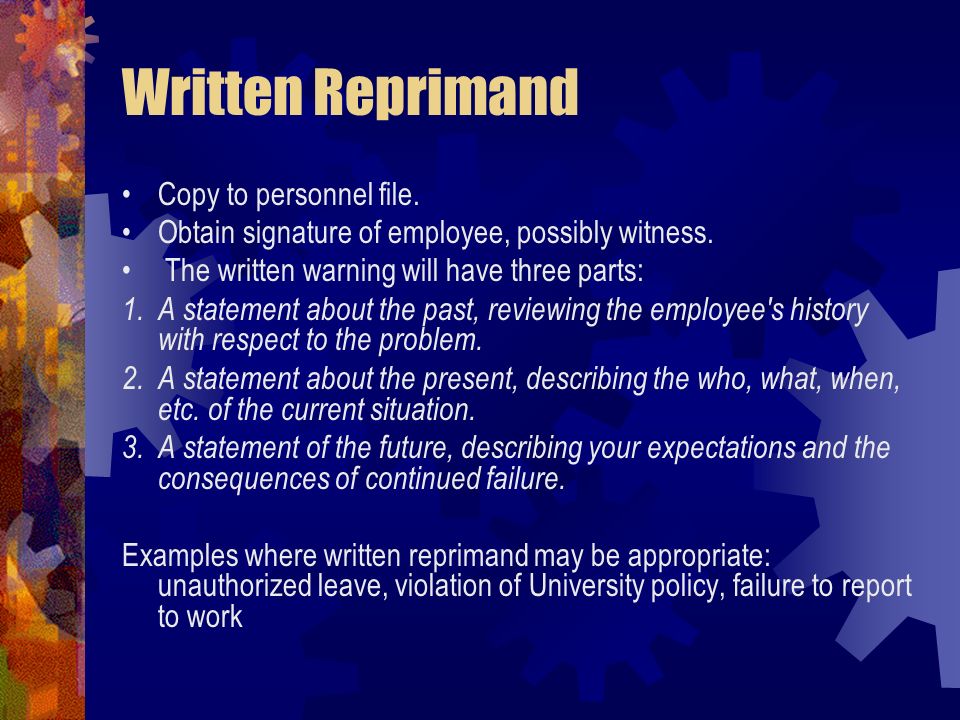 Written Reprimand

• Copy to personnel file.
• Obtain signature of employee, possibly witness.
• The written warning will have three parts:
1. A statement about the past, reviewing the employee's history with respect to the problem.
2. A statement about the present, describing the who, what, when, etc. of the current situation.
3. A statement of the future, describing your expectations and the consequences of continued failure.

Examples where written reprimand may be appropriate: unauthorized leave, violation of University policy, failure to report to work